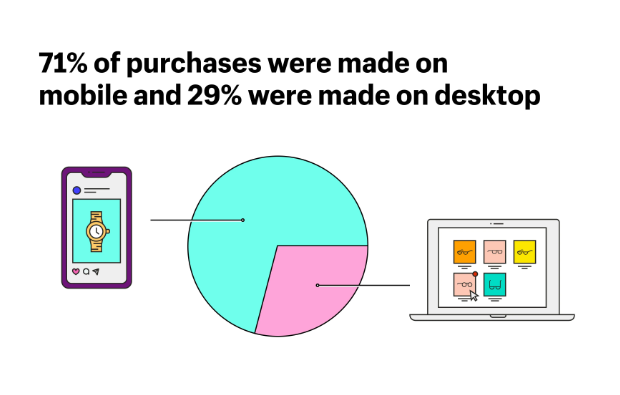 71% of purchases were made on mobile and 29% were made on desktop